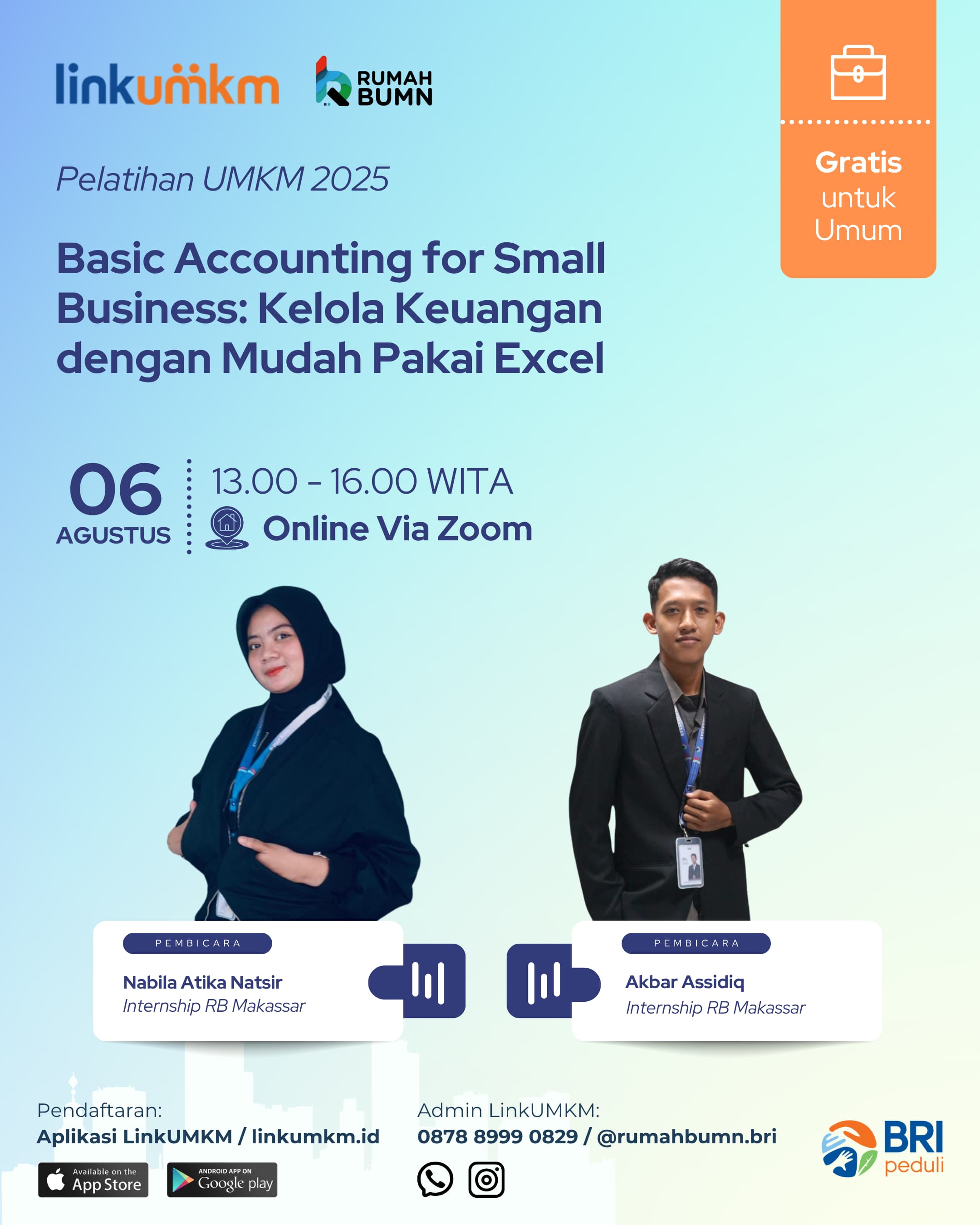 linkumkm RUMAH BUMN

Gratis untuk Umum

Pelatihan UMKM 2025

Basic Accounting for Small Business: Kelola Keuangan dengan Mudah Pakai Excel

06 AGUSTUS

13.00 - 16.00 WITA

Online Via Zoom

PEMBICARA
Nabila Atika Natsir
Internship RB Makassar

PEMBICARA
Akbar Assidiq
Internship RB Makassar

Pendaftaran:
Aplikasi LinkUMKM / linkumkm.id

Available on the App Store

ANDROID APP ON Google play

Admin LinkUMKM:
0878 8999 0829 / @rumahbumn.bri

BRI peduli